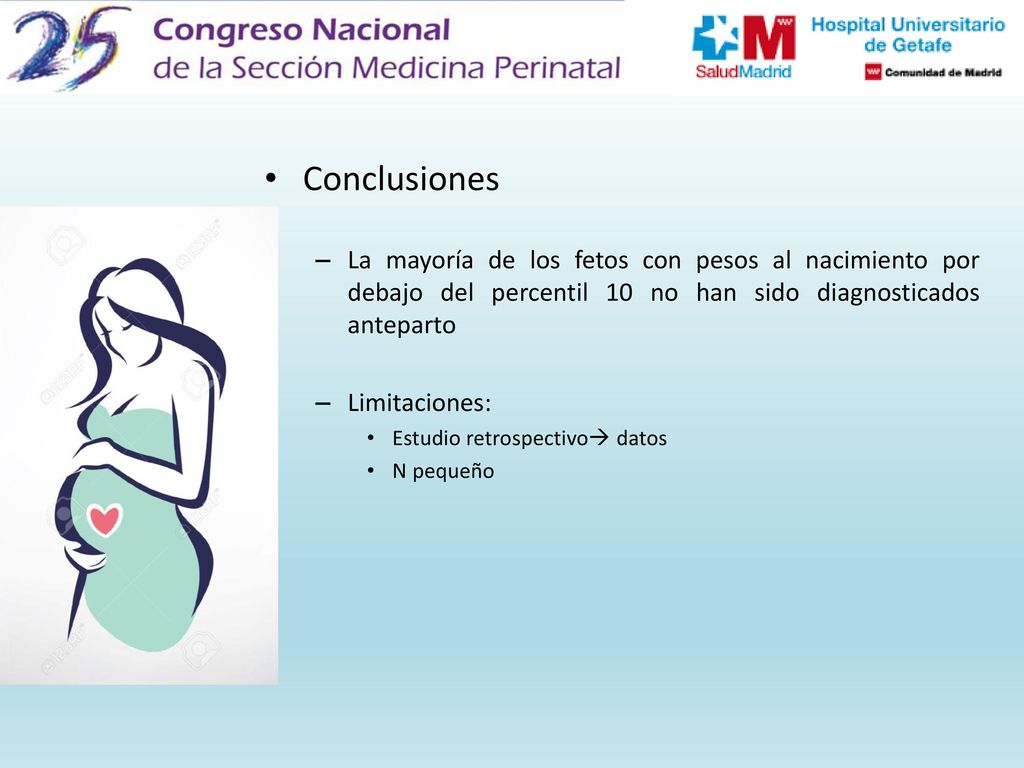 25 Congreso Nacional de la Sección Medicina Perinatal

SaludMadrid

Hospital Universitario de Getafe

Comunidad de Madrid

• Conclusiones

– La mayoría de los fetos con pesos al nacimiento por debajo del percentil 10 no han sido diagnosticados anteparto

– Limitaciones:
• Estudio retrospectivo→ datos
• N pequeño